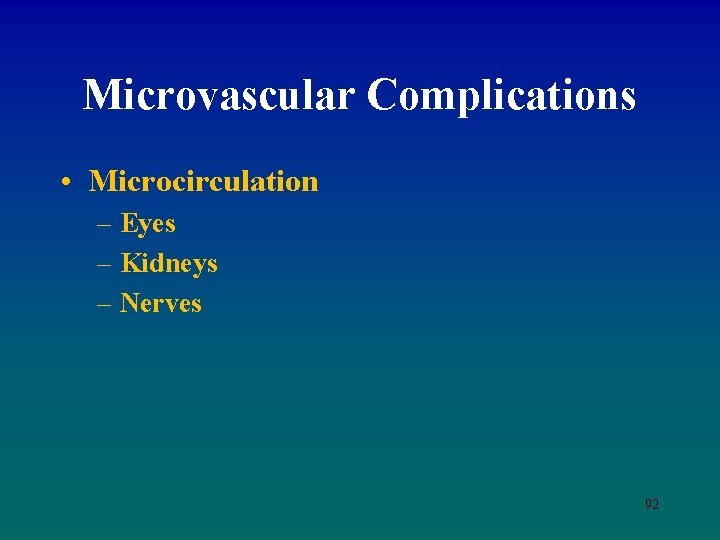 Microvascular Complications

• Microcirculation
– Eyes
– Kidneys
– Nerves

92